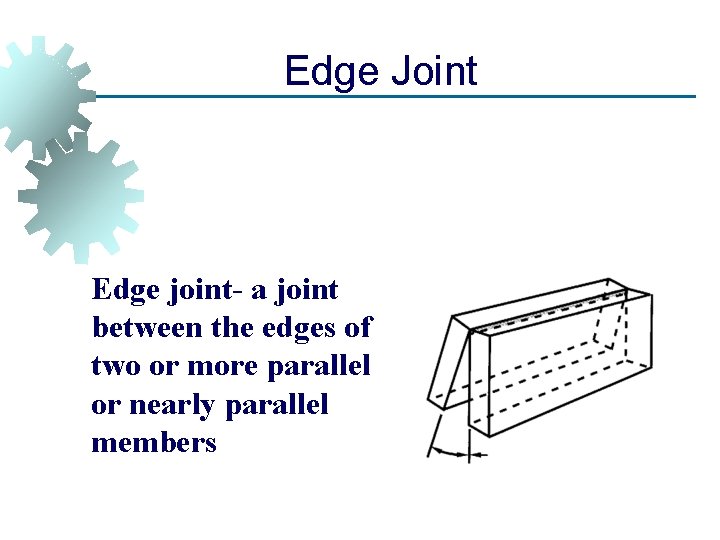 Edge Joint

Edge joint- a joint between the edges of two or more parallel or nearly parallel members